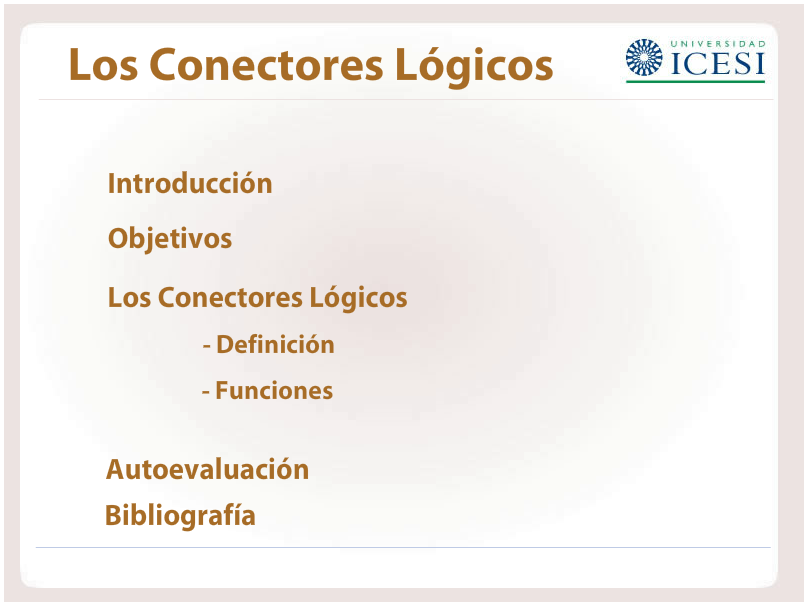 Los Conectores Lógicos

UNIVERSIDAD ICESI

Introducción

Objetivos

Los Conectores Lógicos

- Definición

- Funciones

Autoevaluación

Bibliografía